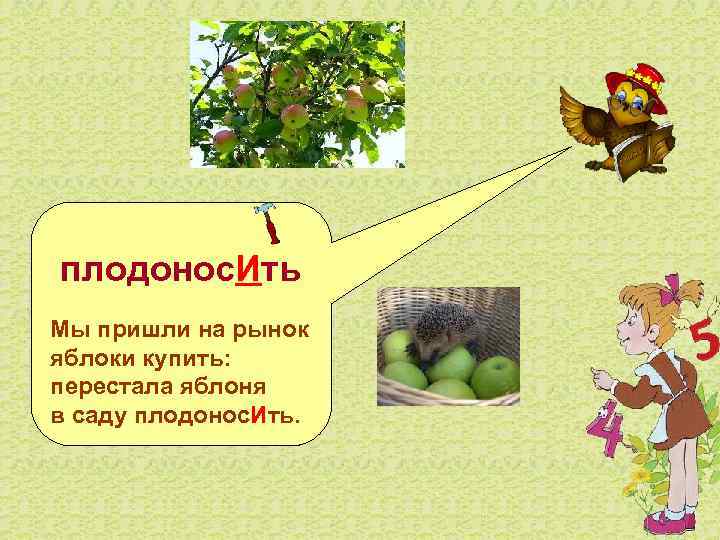 плодоносИть

Мы пришли на рынок
яблоки купить:
перестала яблоня
в саду плодоносИть.

5
4